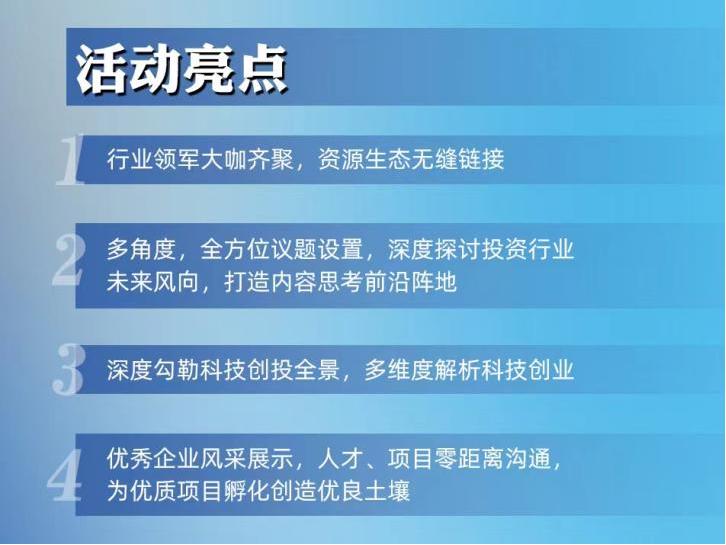 活动亮点

1 行业领军大咖齐聚，资源生态无缝链接

2 多角度，全方位议题设置，深度探讨投资行业未来风向，打造内容思考前沿阵地

3 深度勾勒科技创投全景，多维度解析科技创业

4 优秀企业风采展示，人才、项目零距离沟通，为优质项目孵化创造优良土壤